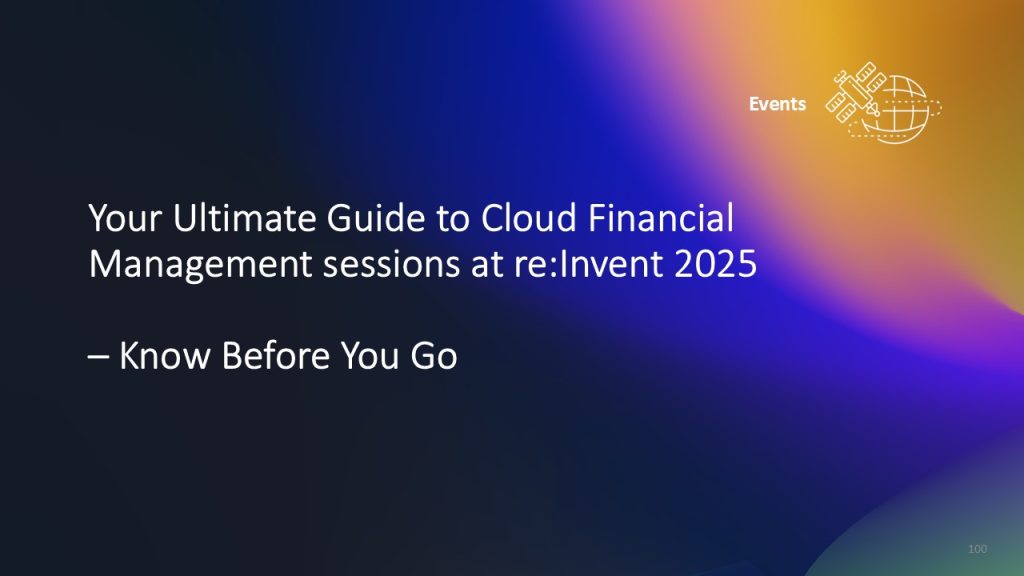 Events

Your Ultimate Guide to Cloud Financial Management sessions at re:Invent 2025

– Know Before You Go

100